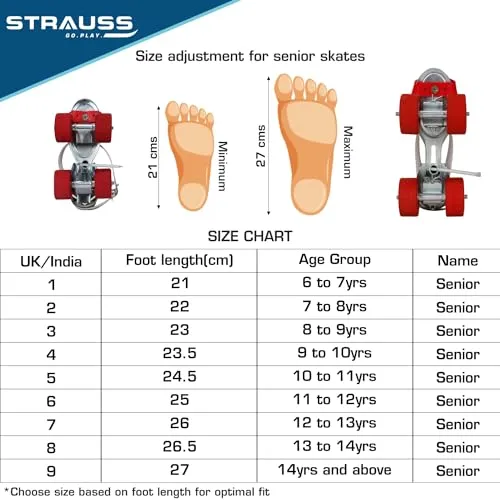 STRAUSS
GO.PLAY.

Size adjustment for senior skates

21 cms
Minimum
27 cms
Maximum

SIZE CHART

| UK/India | Foot length(cm) | Age Group | Name |
|---|---|---|---|
| 1 | 21 | 6 to 7yrs | Senior |
| 2 | 22 | 7 to 8yrs | Senior |
| 3 | 23 | 8 to 9yrs | Senior |
| 4 | 23.5 | 9 to 10yrs | Senior |
| 5 | 24.5 | 10 to 11yrs | Senior |
| 6 | 25 | 11 to 12yrs | Senior |
| 7 | 26 | 12 to 13yrs | Senior |
| 8 | 26.5 | 13 to 14yrs | Senior |
| 9 | 27 | 14yrs and above | Senior |

*Choose size based on foot length for optimal fit